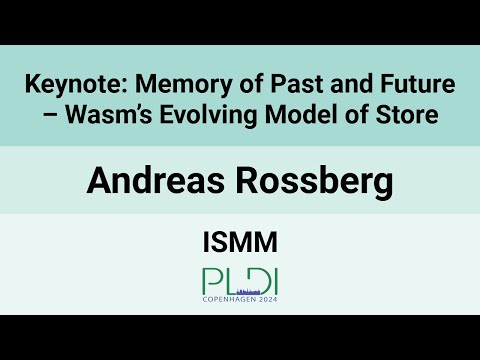 Keynote: Memory of Past and Future – Wasm's Evolving Model of Store

Andreas Rossberg

ISMM

PLDI
COPENHAGEN 2024